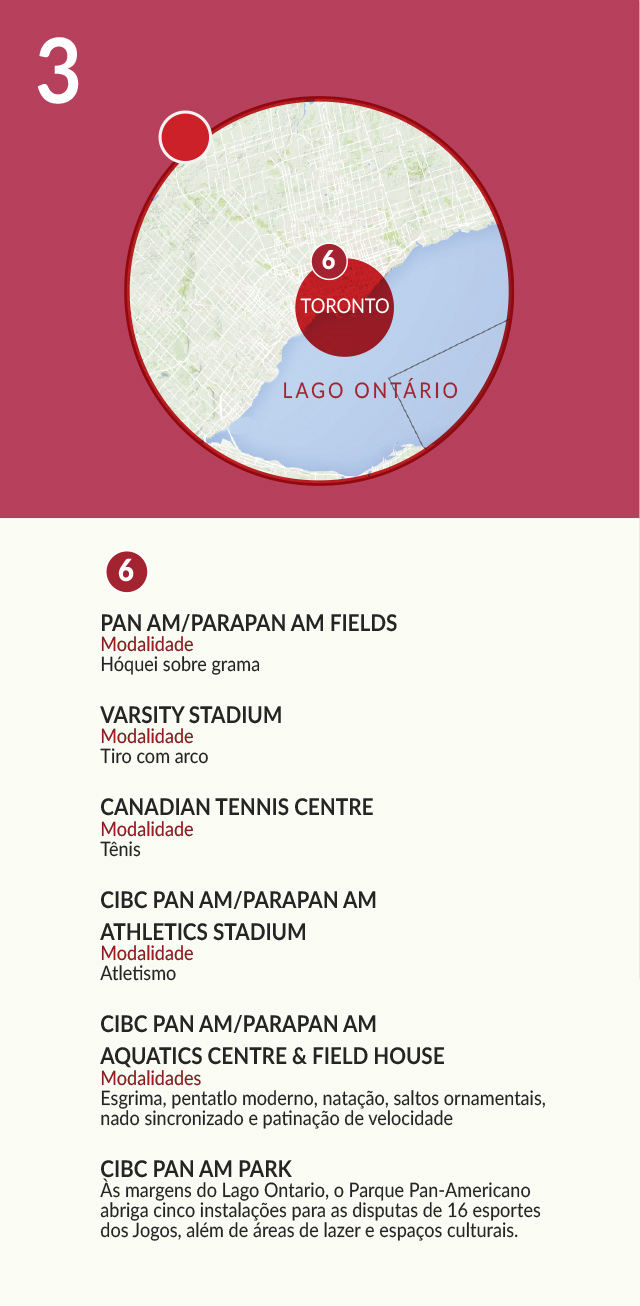 3

6

TORONTO

LAGO ONTÁRIO

6

PAN AM/PARAPAN AM FIELDS
Modalidade
Hóquei sobre grama

VARSITY STADIUM
Modalidade
Tiro com arco

CANADIAN TENNIS CENTRE
Modalidade
Tênis

CIBC PAN AM/PARAPAN AM ATHLETICS STADIUM
Modalidade
Atletismo

CIBC PAN AM/PARAPAN AM AQUATICS CENTRE & FIELD HOUSE
Modalidades
Esgrima, pentatlo moderno, natação, saltos ornamentais, nado sincronizado e patinação de velocidade

CIBC PAN AM PARK
Às margens do Lago Ontario, o Parque Pan-Americano abriga cinco instalações para as disputas de 16 esportes dos Jogos, além de áreas de lazer e espaços culturais.